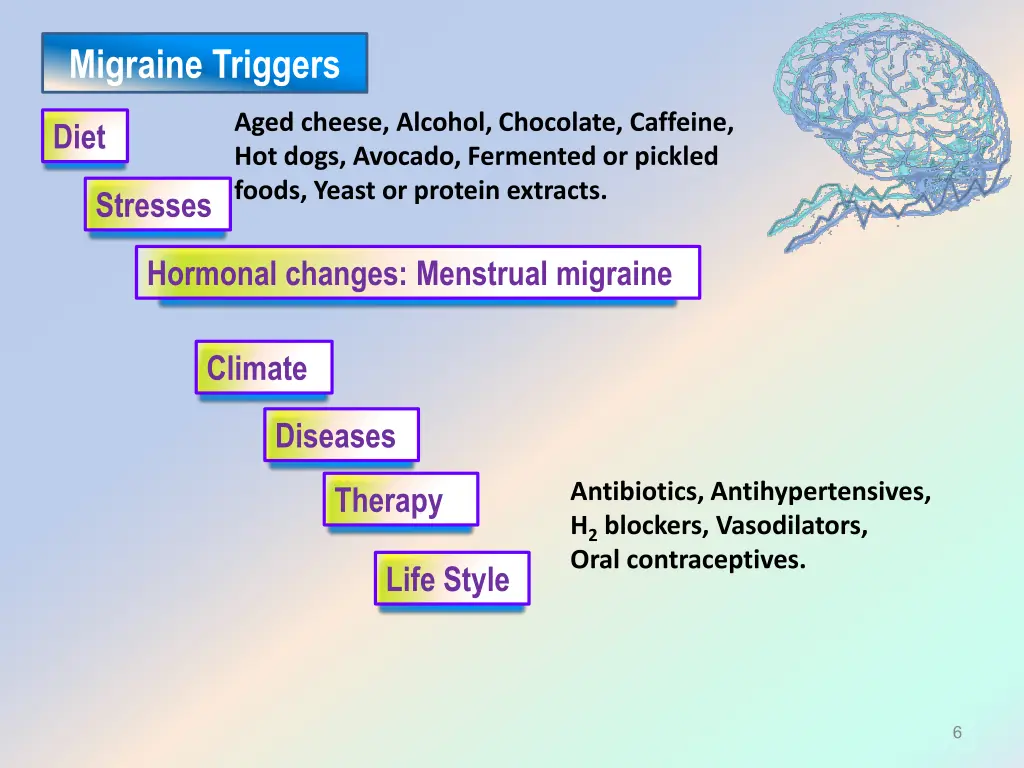 Migraine Triggers

Diet

Aged cheese, Alcohol, Chocolate, Caffeine, Hot dogs, Avocado, Fermented or pickled foods, Yeast or protein extracts.

Stresses

Hormonal changes: Menstrual migraine

Climate

Diseases

Therapy

Antibiotics, Antihypertensives, $H_2$ blockers, Vasodilators, Oral contraceptives.

Life Style

6